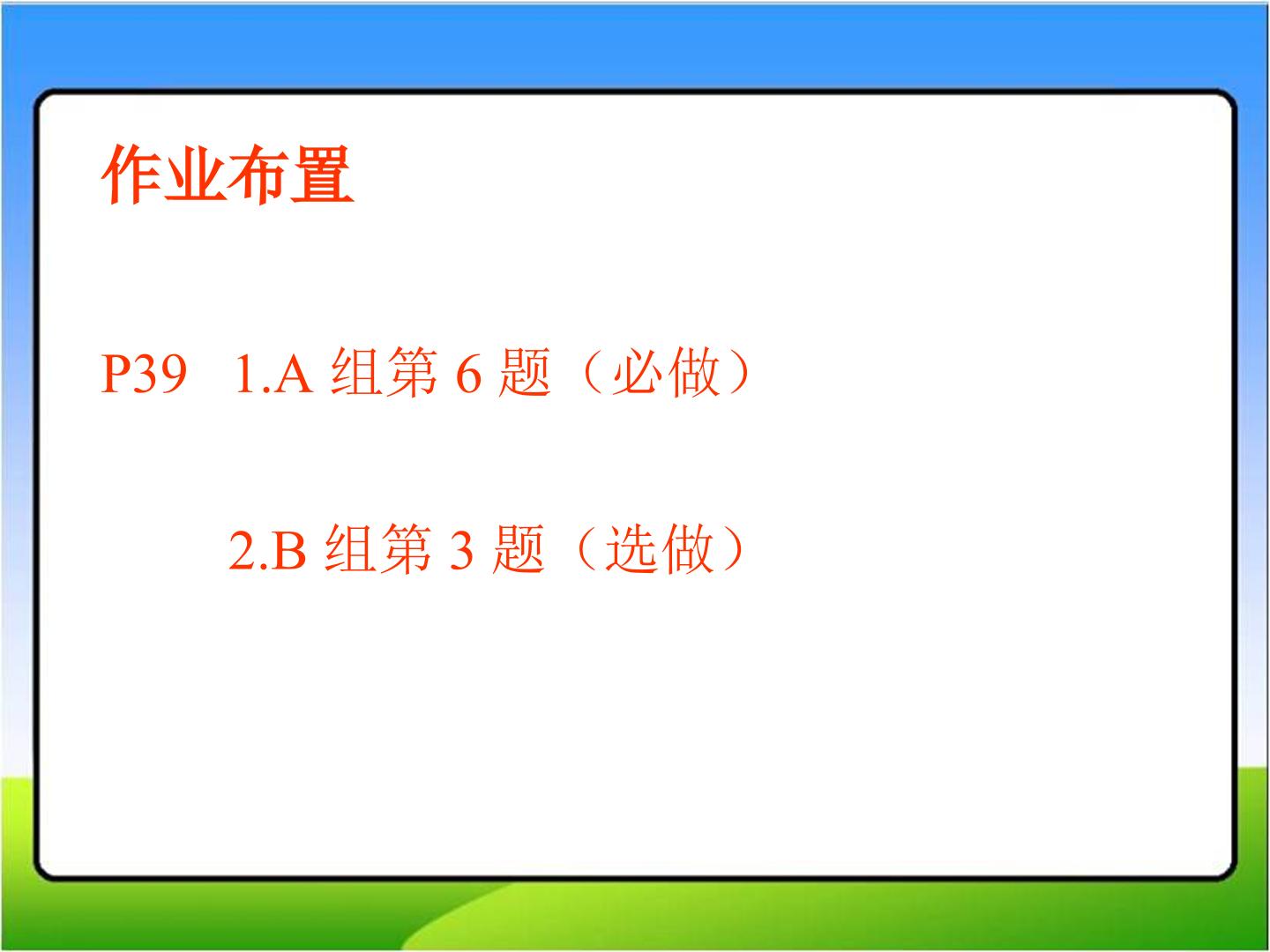 作业布置

P39 1.A组第6题（必做）

2.B组第3题（选做）